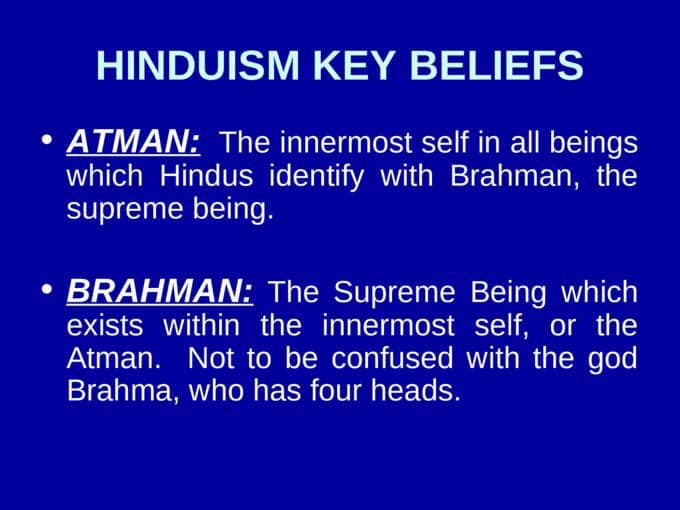 HINDUISM KEY BELIEFS

• ATMAN: The innermost self in all beings which Hindus identify with Brahman, the supreme being.

• BRAHMAN: The Supreme Being which exists within the innermost self, or the Atman. Not to be confused with the god Brahma, who has four heads.